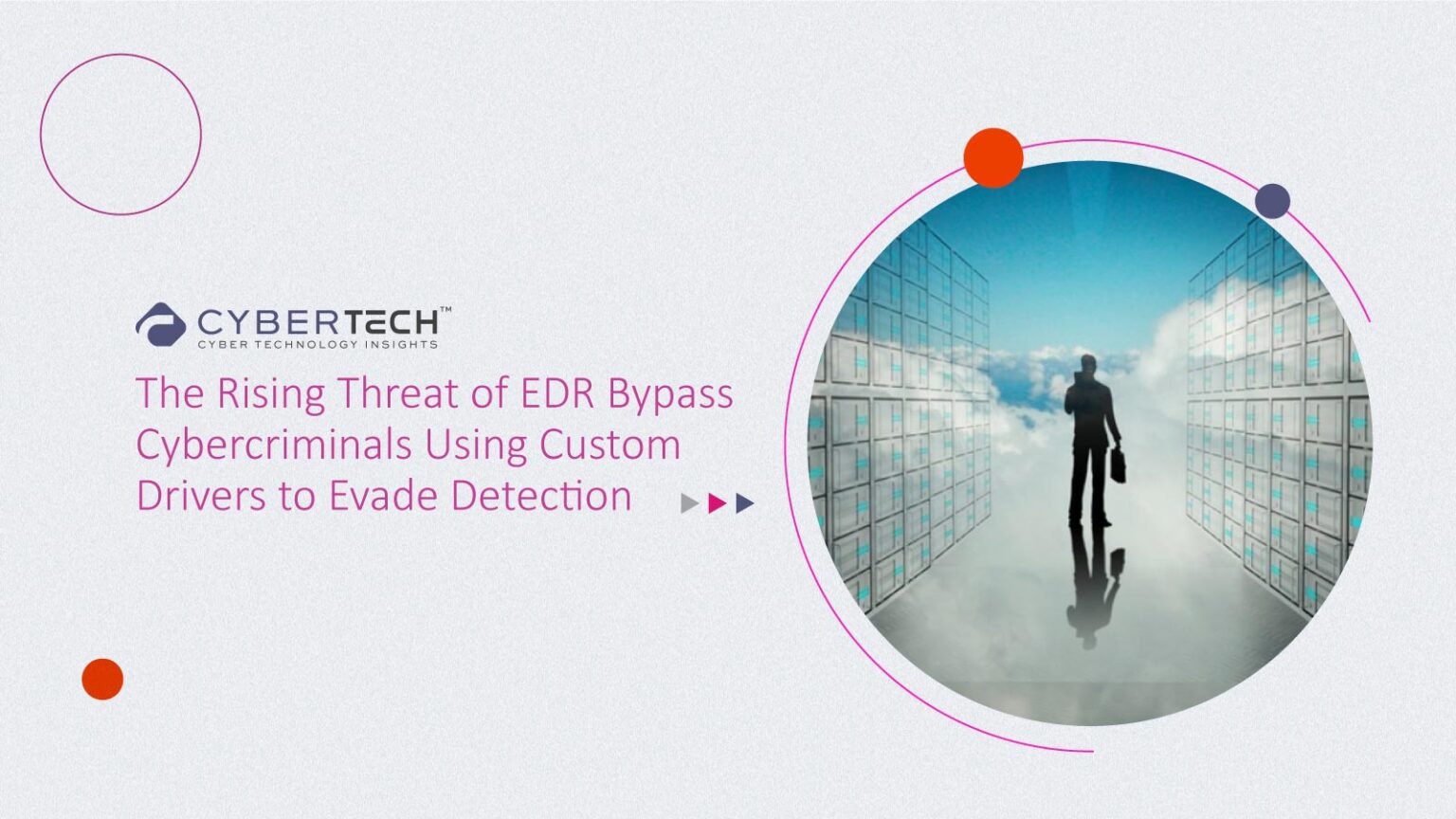 CYBERTECH™
CYBER TECHNOLOGY INSIGHTS

The Rising Threat of EDR Bypass Cybercriminals Using Custom Drivers to Evade Detection